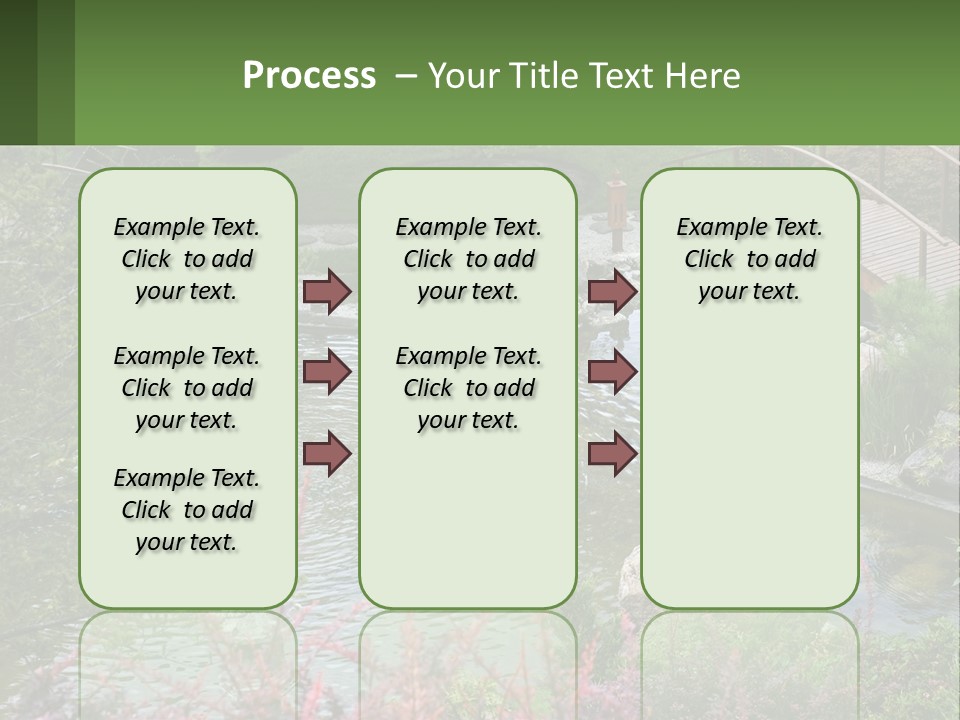 Process – Your Title Text Here

Example Text. Click to add your text.

Example Text. Click to add your text.

Example Text. Click to add your text.

Example Text. Click to add your text.

Example Text. Click to add your text.

Example Text. Click to add your text.